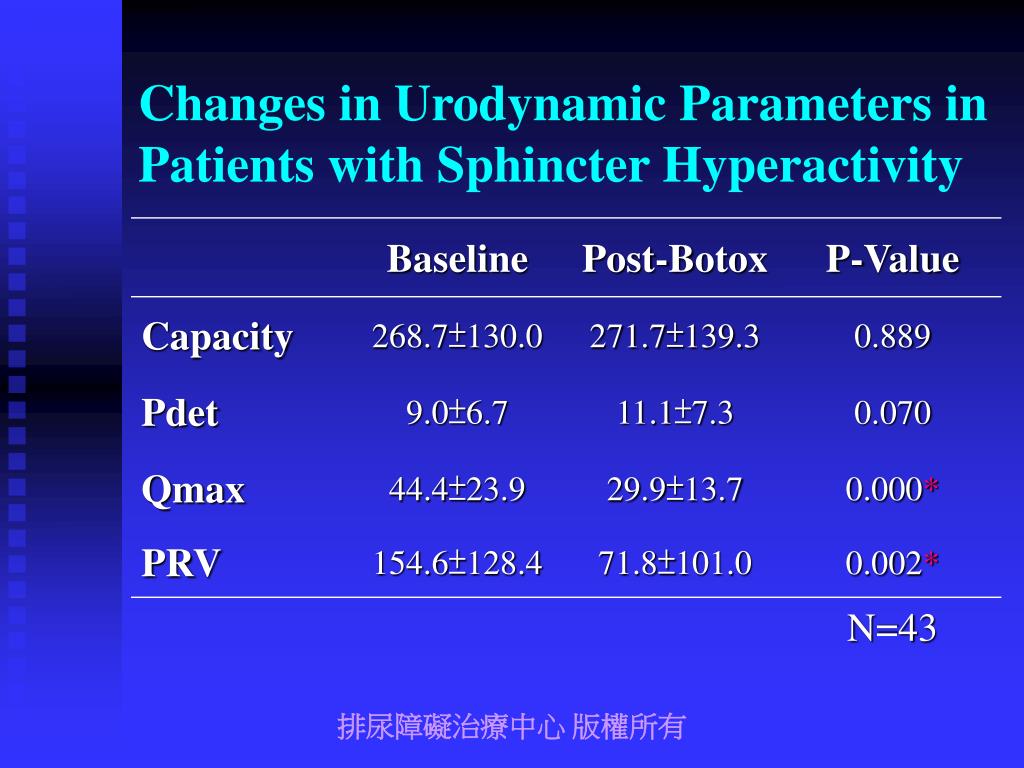 Changes in Urodynamic Parameters in Patients with Sphincter Hyperactivity

| | Baseline | Post-Botox | P-Value |
|---|---|---|---|
| Capacity | 268.7±130.0 | 271.7±139.3 | 0.889 |
| Pdet | 9.0±6.7 | 11.1±7.3 | 0.070 |
| Qmax | 44.4±23.9 | 29.9±13.7 | 0.000* |
| PRV | 154.6±128.4 | 71.8±101.0 | 0.002* |

N=43

排尿障礙治療中心 版權所有